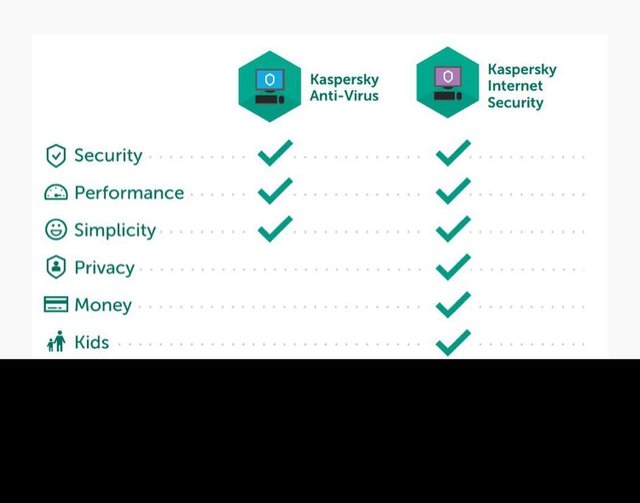 |  | Kaspersky Anti-Virus | Kaspersky Internet Security |
|---|---|---|
| Security | ✓ | ✓ |
| Performance | ✓ | ✓ |
| Simplicity | ✓ | ✓ |
| Privacy |  | ✓ |
| Money |  | ✓ |
| Kids |  | ✓ |